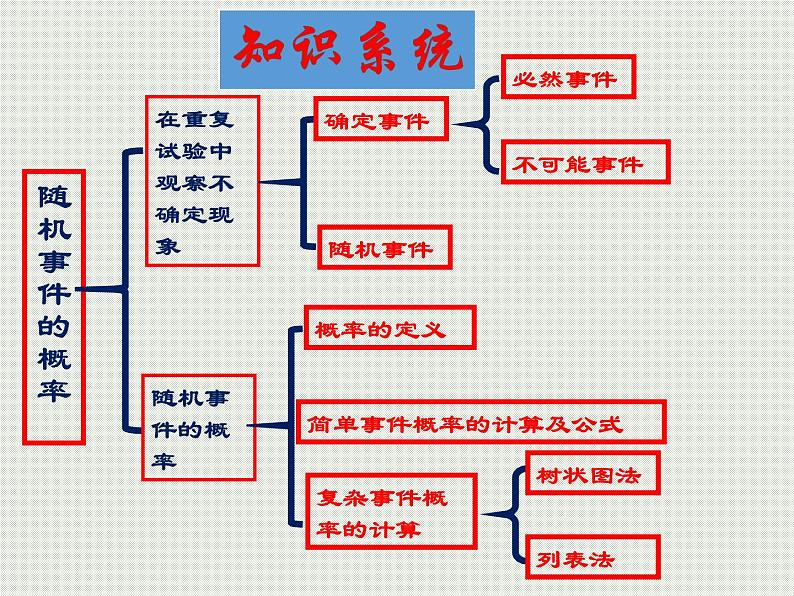 知识系统

随机事件的概率

在重复试验中观察不确定现象

确定事件

必然事件

不可能事件

随机事件

随机事件的概率

概率的定义

简单事件概率的计算及公式

复杂事件概率的计算

树状图法

列表法